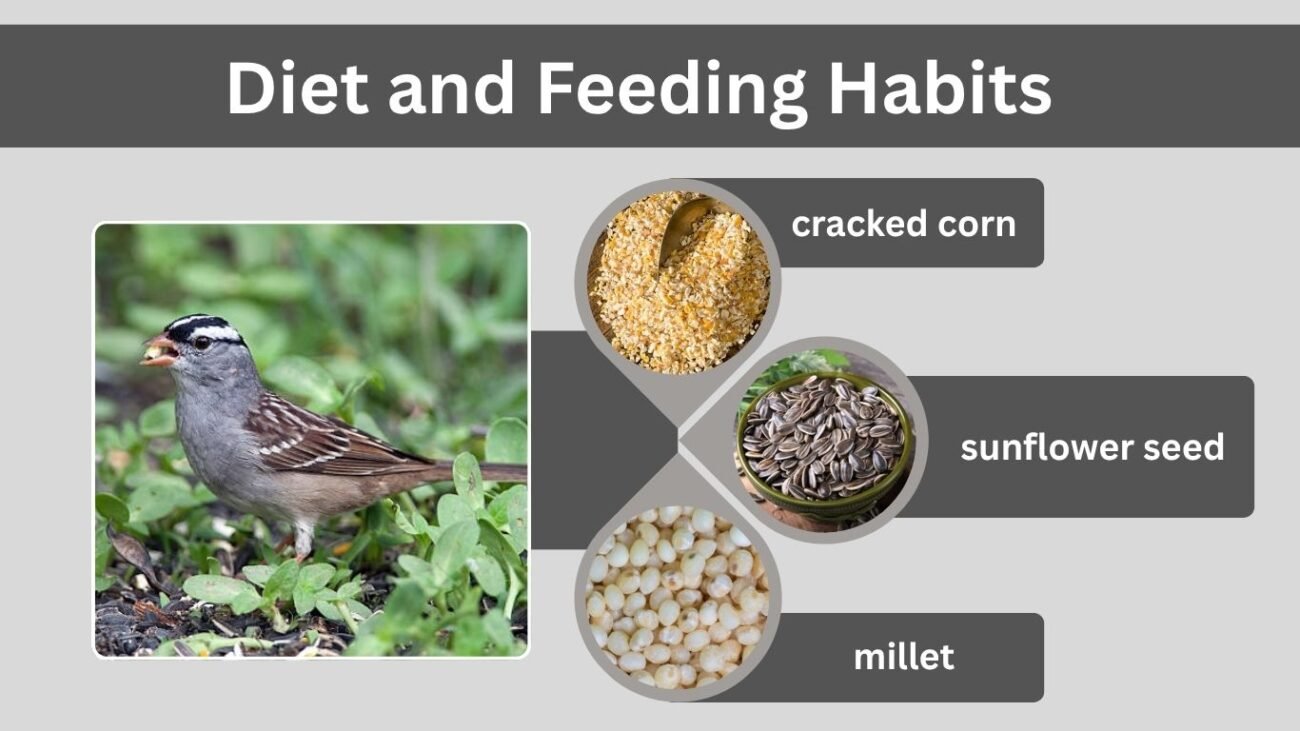 Diet and Feeding Habits

cracked corn

sunflower seed

millet